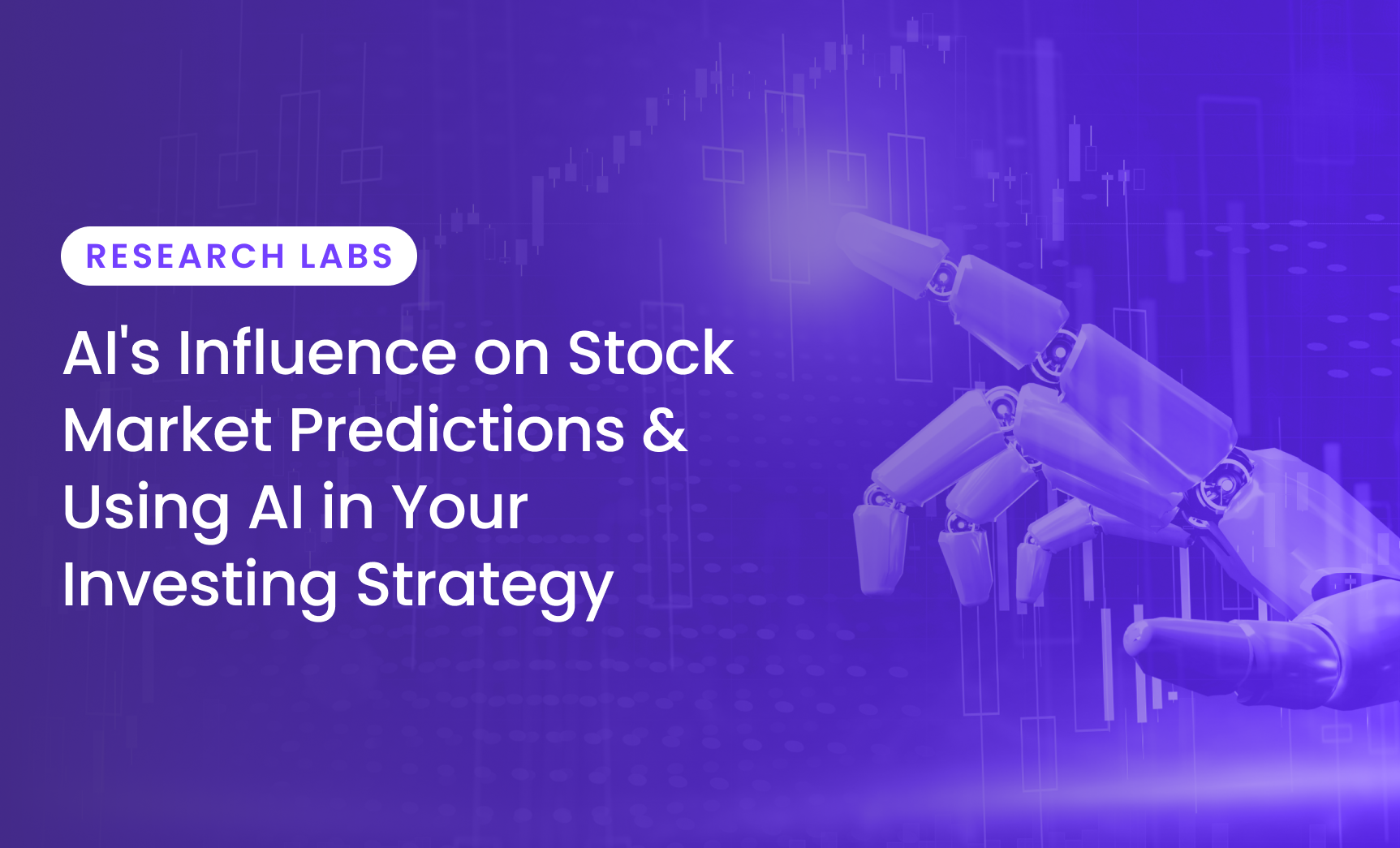 RESEARCH LABS

AI's Influence on Stock Market Predictions & Using AI in Your Investing Strategy